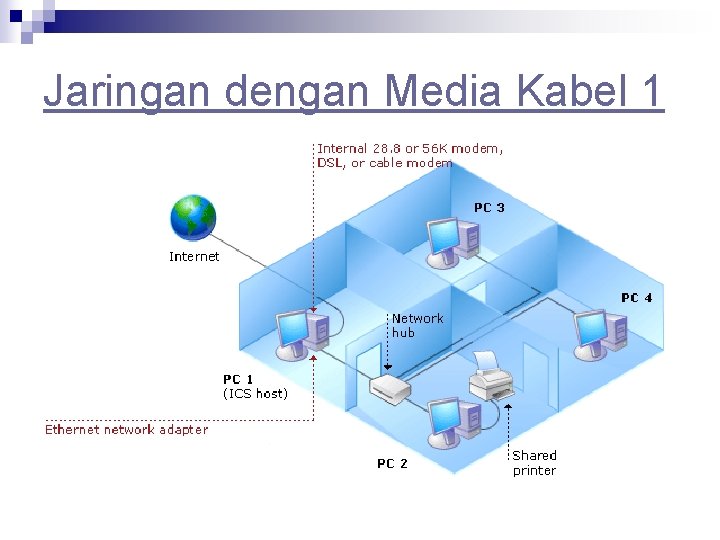 Jaringan dengan Media Kabel 1

Internal 28.8 or 56K modem, DSL, or cable modem

Internet

PC 3

PC 4

Network hub

PC 1
(ICS host)

Ethernet network adapter

PC 2

Shared printer